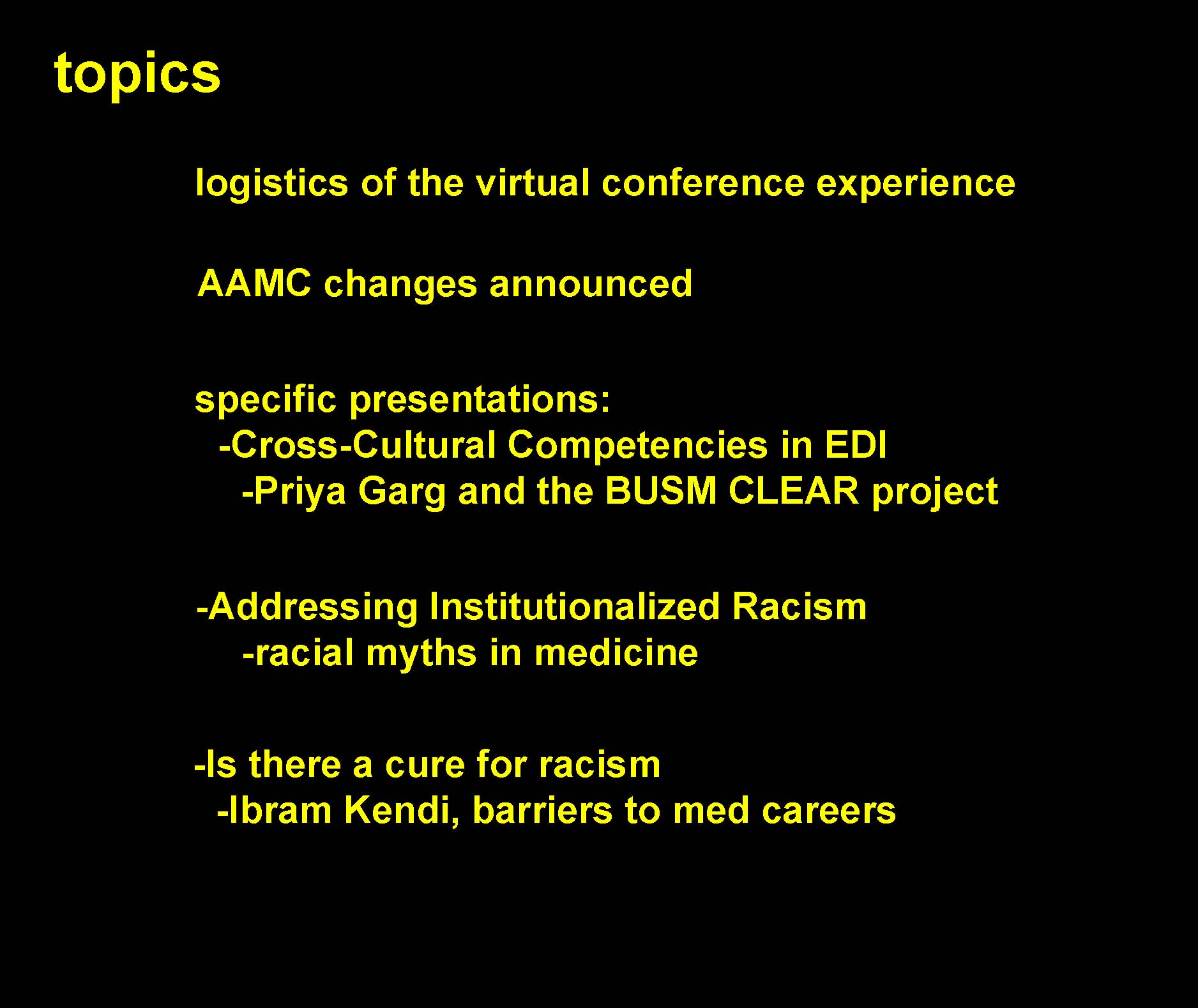 topics

logistics of the virtual conference experience

AAMC changes announced

specific presentations:
-Cross-Cultural Competencies in EDI
-Priya Garg and the BUSM CLEAR project

-Addressing Institutionalized Racism
-racial myths in medicine

-Is there a cure for racism
-Ibram Kendi, barriers to med careers